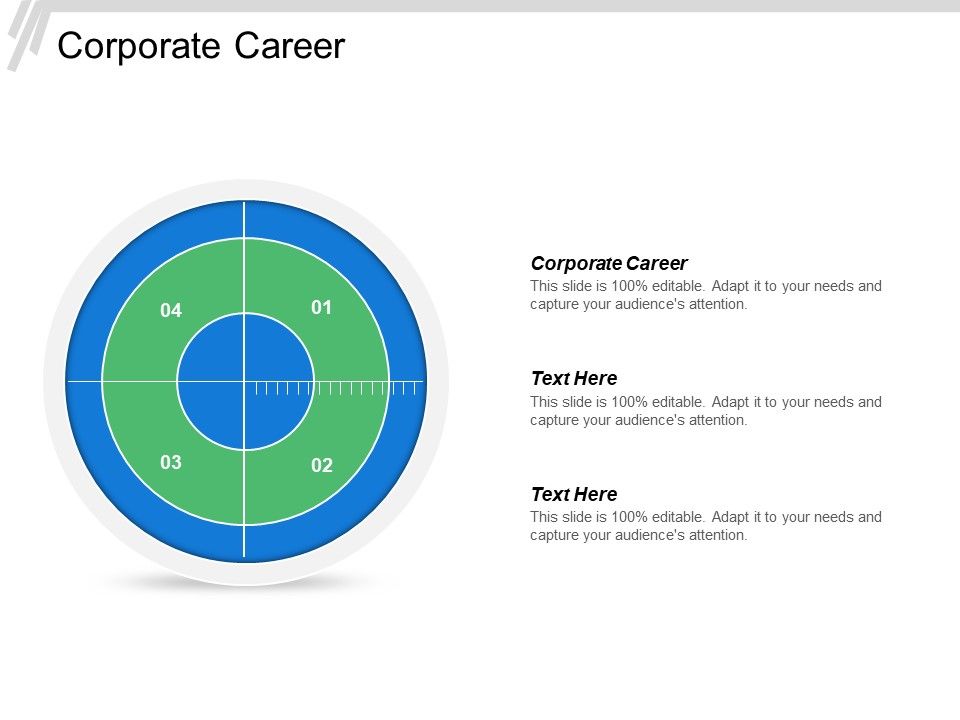 Corporate Career

04

01

03

02

Corporate Career
This slide is 100% editable. Adapt it to your needs and capture your audience's attention.

Text Here
This slide is 100% editable. Adapt it to your needs and capture your audience's attention.

Text Here
This slide is 100% editable. Adapt it to your needs and capture your audience's attention.